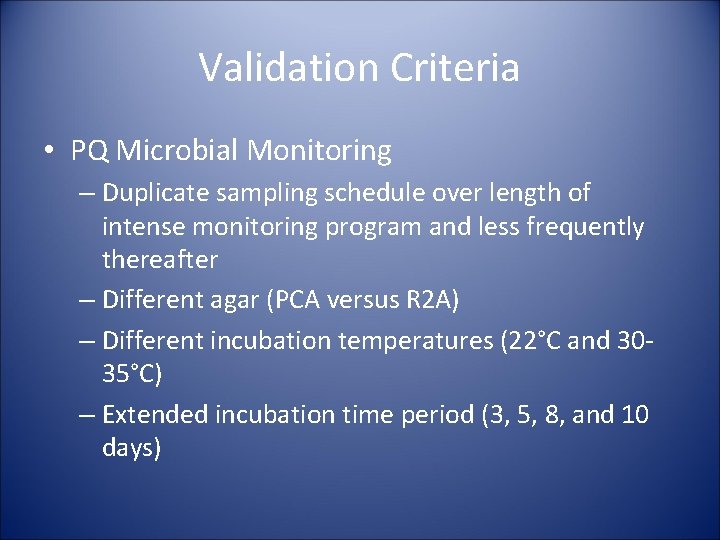 Validation Criteria

• PQ Microbial Monitoring

– Duplicate sampling schedule over length of intense monitoring program and less frequently thereafter

– Different agar (PCA versus R2A)

– Different incubation temperatures (22°C and 30-35°C)

– Extended incubation time period (3, 5, 8, and 10 days)